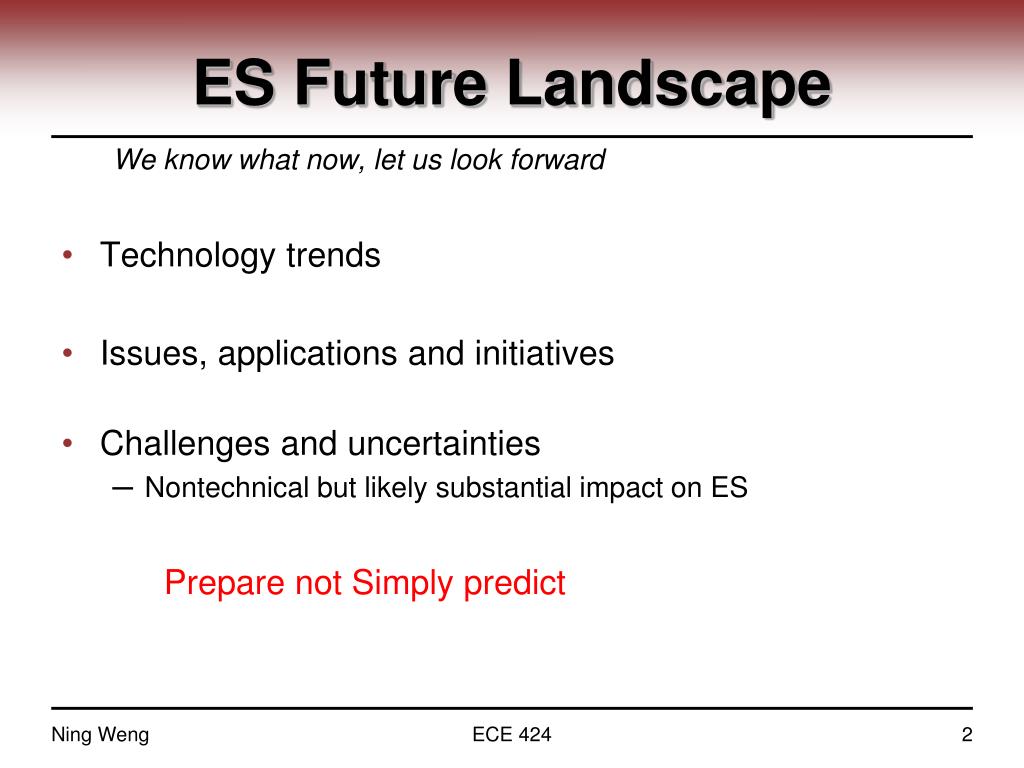 ES Future Landscape

We know what now, let us look forward

• Technology trends

• Issues, applications and initiatives

• Challenges and uncertainties
– Nontechnical but likely substantial impact on ES

Prepare not Simply predict

Ning Weng
ECE 424
2